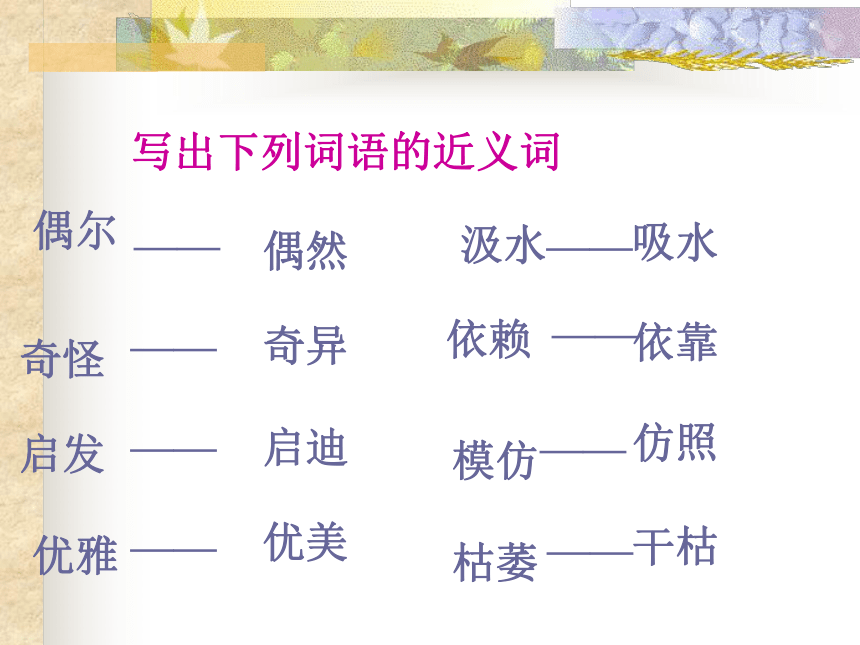 写出下列词语的近义词

偶尔 —— 偶然
奇怪 —— 奇异
启发 —— 启迪
优雅 —— 优美

汲水——吸水
依赖 ——依靠
模仿——仿照
枯萎 ——干枯